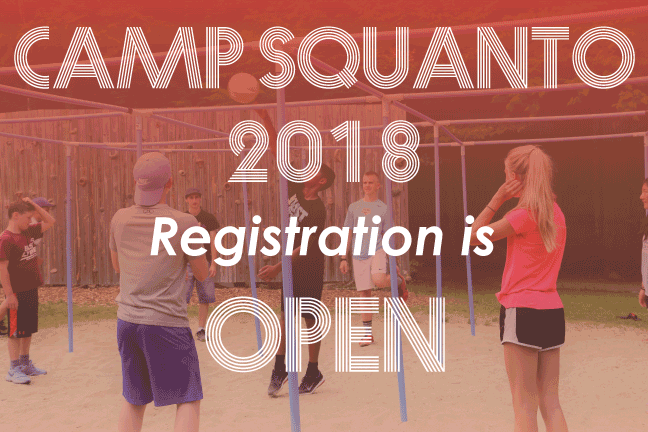 CAMP SQUANTO 2018

Registration is

OPEN